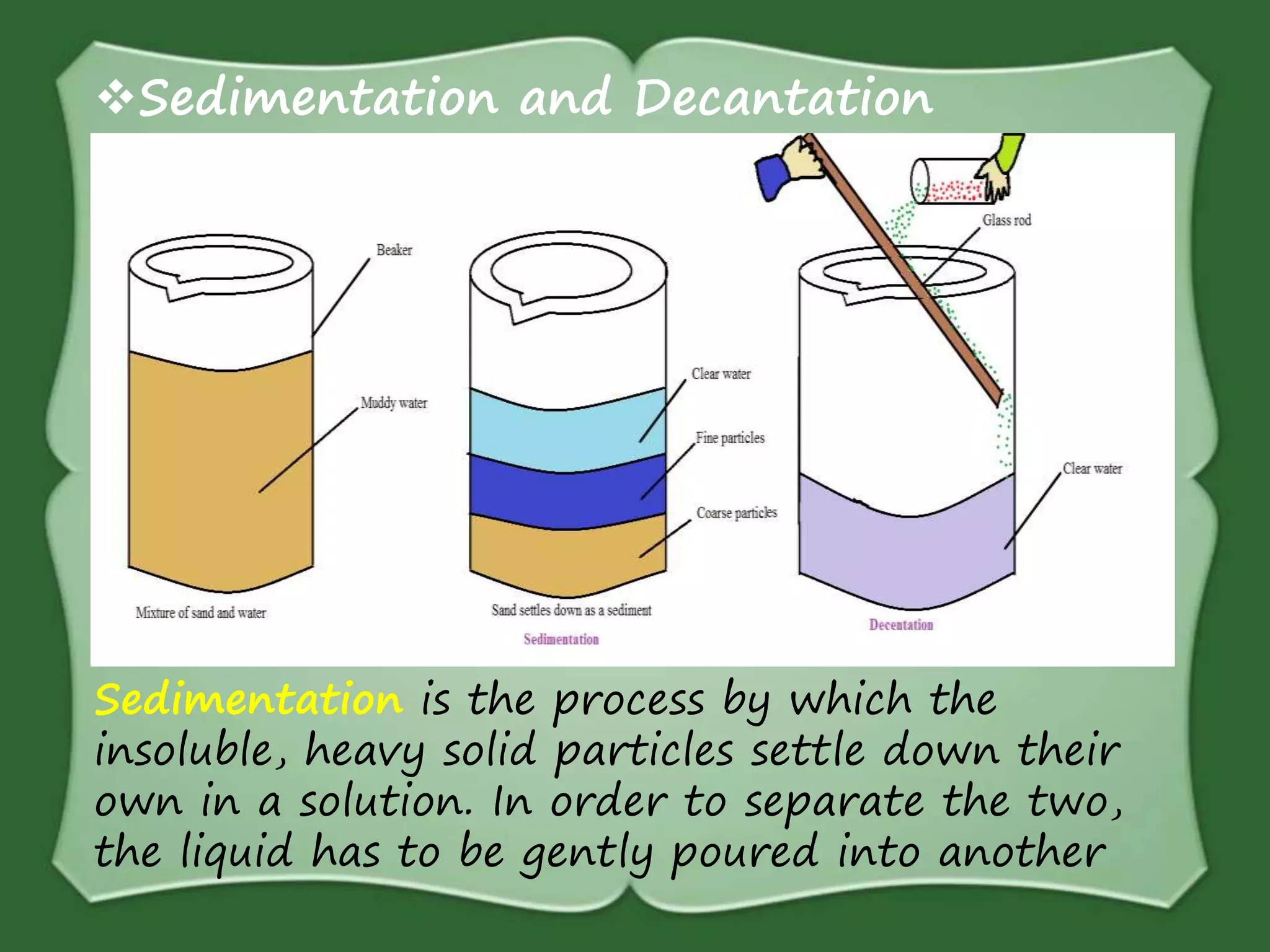 ❖Sedimentation and Decantation

Beaker

Muddy water

Mixture of sand and water

Clear water

Fine particles

Coarse particles

Sand settles down as a sediment

Sedimentation

Glass rod

Clear water

Decentation

Sedimentation is the process by which the insoluble, heavy solid particles settle down their own in a solution. In order to separate the two, the liquid has to be gently poured into another